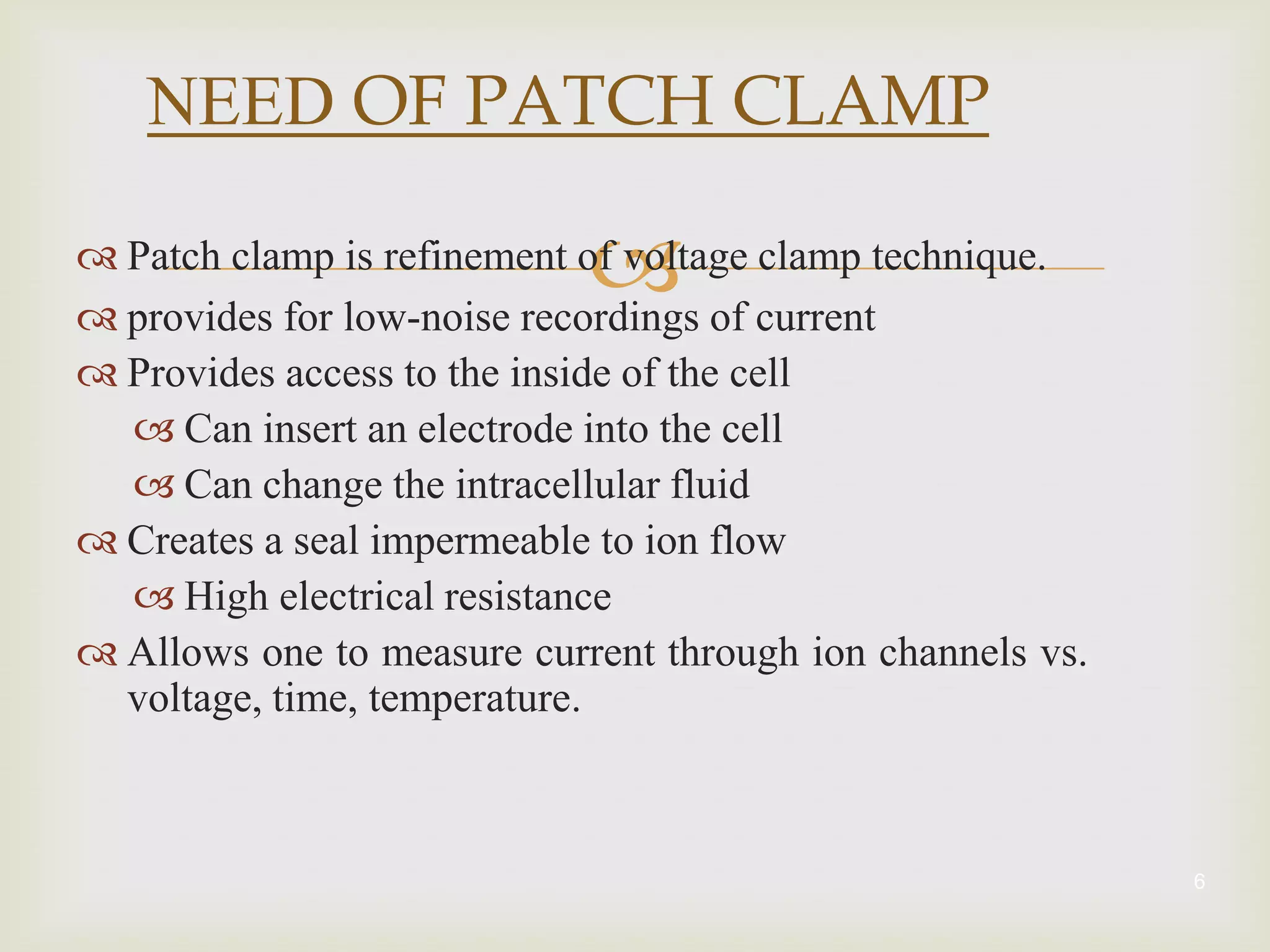 NEED OF PATCH CLAMP

Patch clamp is refinement of voltage clamp technique.

provides for low-noise recordings of current

Provides access to the inside of the cell

Can insert an electrode into the cell

Can change the intracellular fluid

Creates a seal impermeable to ion flow

High electrical resistance

Allows one to measure current through ion channels vs. voltage, time, temperature.

6